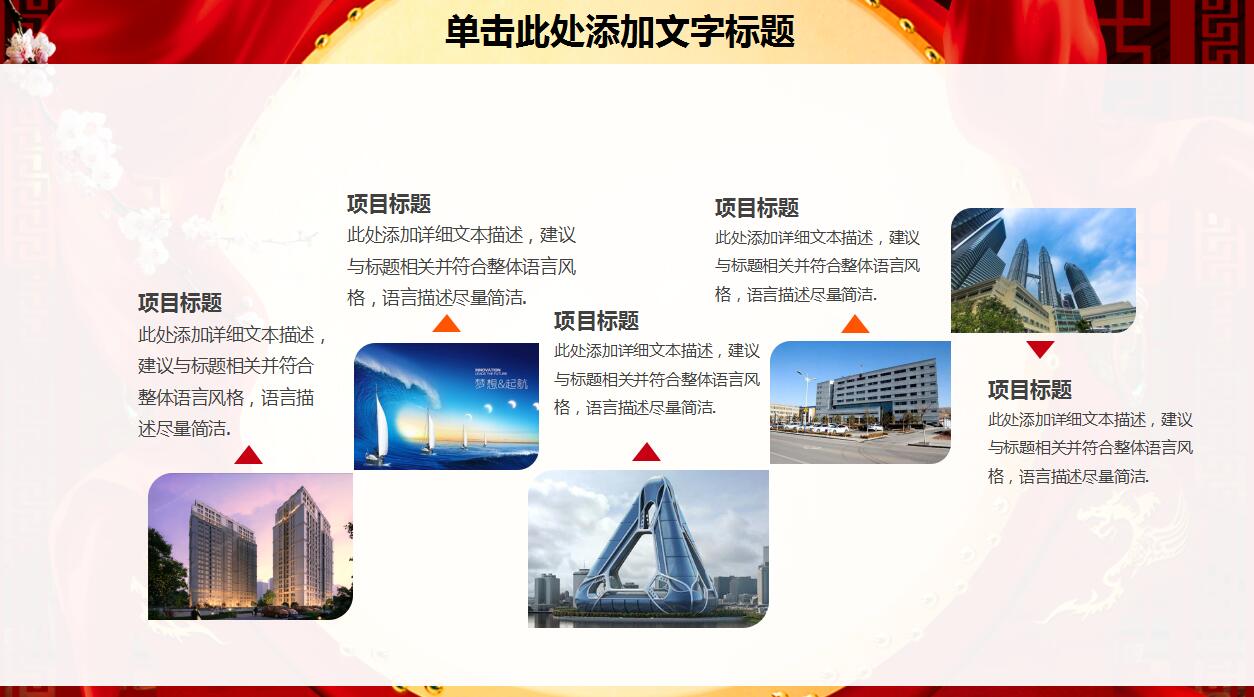 单击此处添加文字标题

项目标题
此处添加详细文本描述，建议与标题相关并符合整体语言风格，语言描述尽量简洁.

项目标题
此处添加详细文本描述，建议与标题相关并符合整体语言风格，语言描述尽量简洁.

INNOVATION
LEADS THE FUTURE
梦想&起航

项目标题
此处添加详细文本描述，建议与标题相关并符合整体语言风格，语言描述尽量简洁.

项目标题
此处添加详细文本描述，建议与标题相关并符合整体语言风格，语言描述尽量简洁.

项目标题
此处添加详细文本描述，建议与标题相关并符合整体语言风格，语言描述尽量简洁.